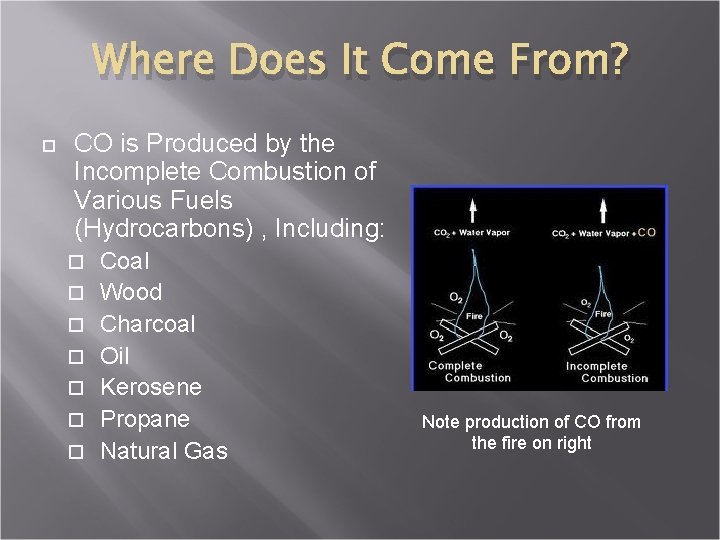 Where Does It Come From?

CO is Produced by the Incomplete Combustion of Various Fuels (Hydrocarbons) , Including:

Coal
Wood
Charcoal
Oil
Kerosene
Propane
Natural Gas

$CO_2$ + Water Vapor

$O_2$
Fire
$O_2$
$O_2$

Complete Combustion

$CO_2$ + Water Vapor + CO

$O_2$
Fire
$O_2$

Incomplete Combustion

Note production of CO from the fire on right